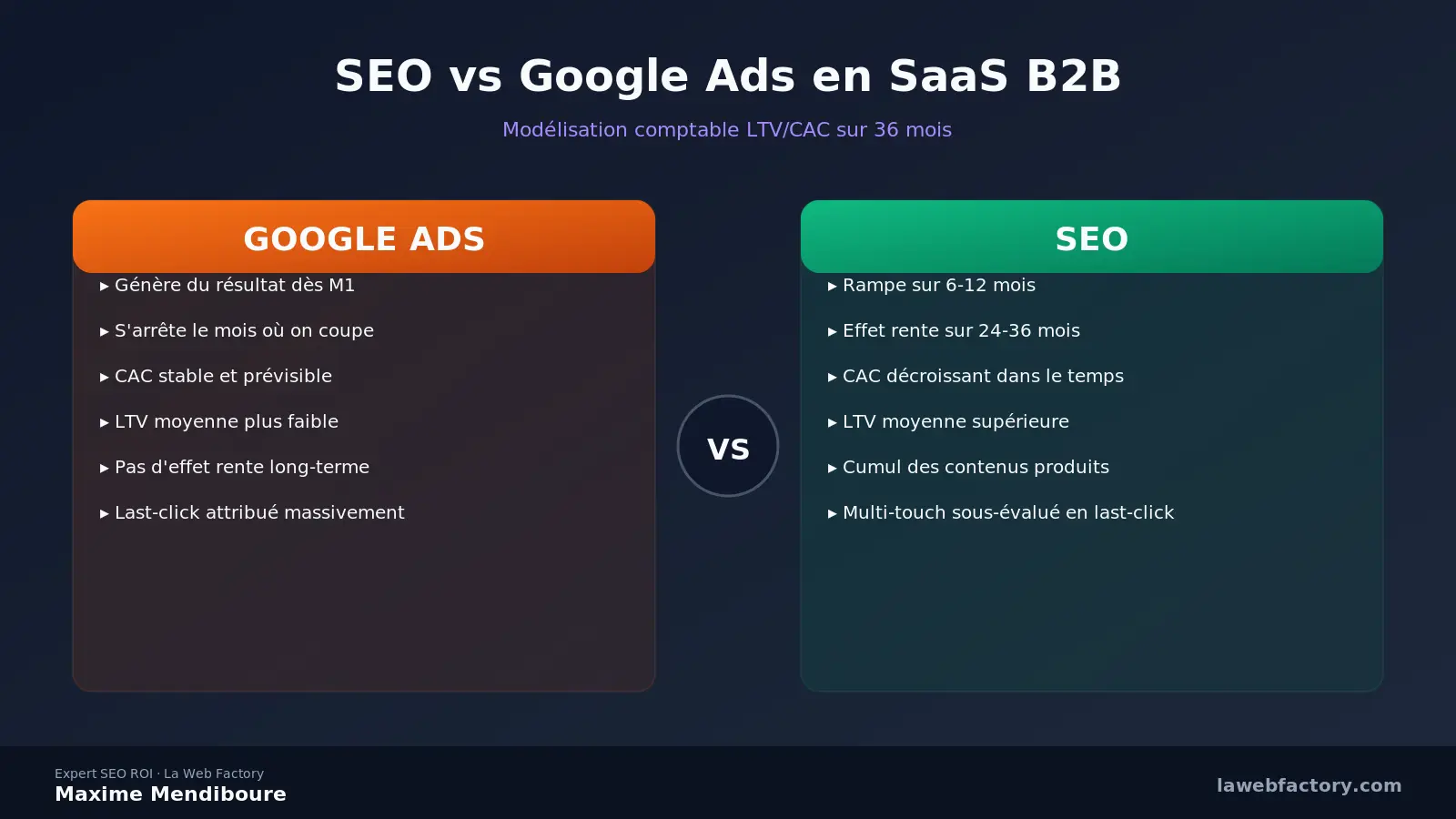 SEO vs Google Ads en SaaS B2B

Modélisation comptable LTV/CAC sur 36 mois

GOOGLE ADS

▸ Génère du résultat dès M1

▸ S'arrête le mois où on coupe

▸ CAC stable et prévisible

▸ LTV moyenne plus faible

▸ Pas d'effet rente long-terme

▸ Last-click attribué massivement

VS

SEO

▸ Rampe sur 6-12 mois

▸ Effet rente sur 24-36 mois

▸ CAC décroissant dans le temps

▸ LTV moyenne supérieure

▸ Cumul des contenus produits

▸ Multi-touch sous-évalué en last-click

Expert SEO ROI · La Web Factory
Maxime Mendiboure

lawebfactory.com